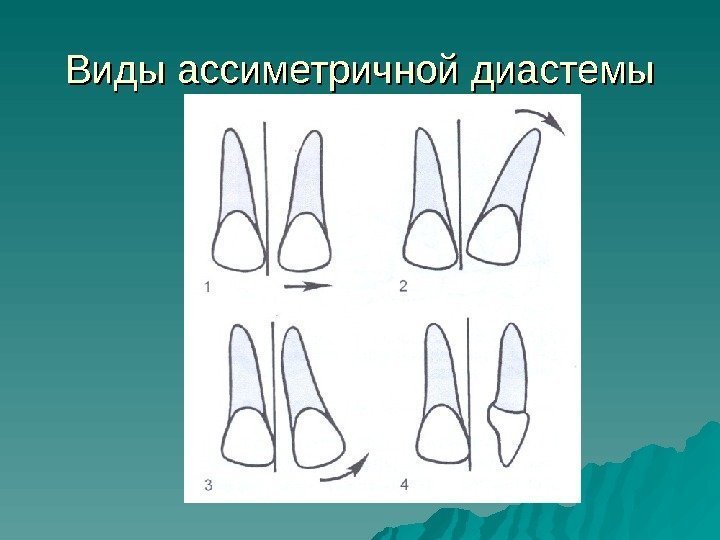 Виды ассиметричной диастемы

1

2

3

4